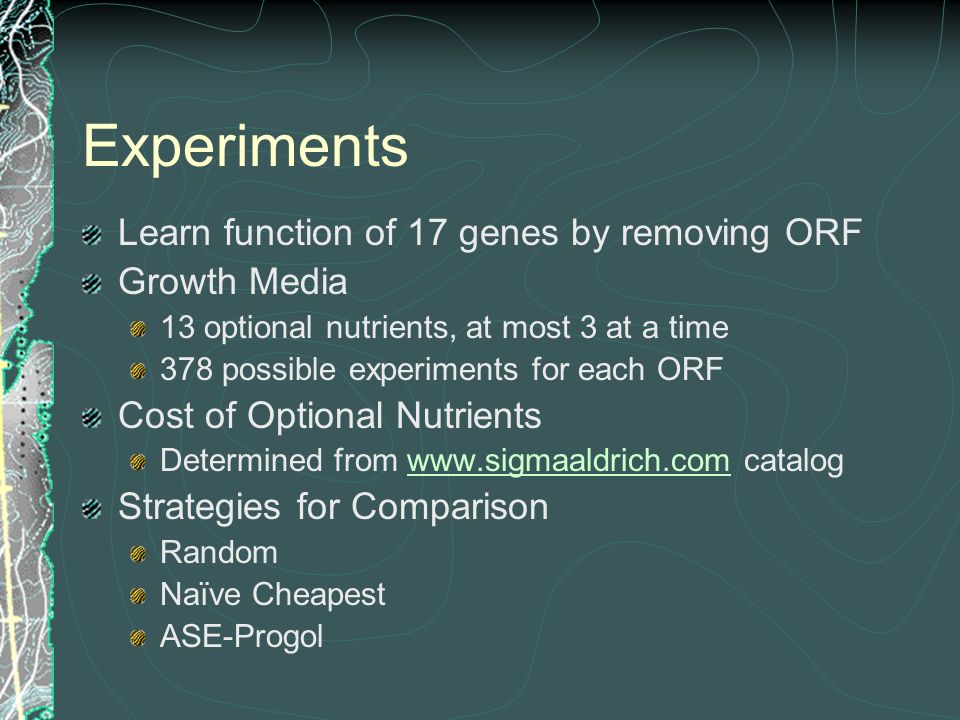 Experiments

Learn function of 17 genes by removing ORF

Growth Media

13 optional nutrients, at most 3 at a time

378 possible experiments for each ORF

Cost of Optional Nutrients

Determined from www.sigmaaldrich.com catalog

Strategies for Comparison

Random

Naïve Cheapest

ASE-Progol